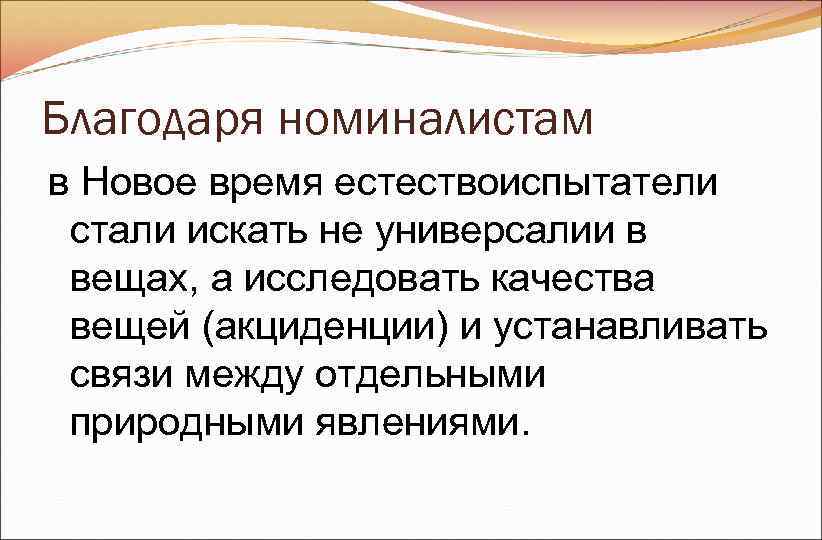 Благодаря номиналистам

в Новое время естествоиспытатели стали искать не универсалии в вещах, а исследовать качества вещей (акциденции) и устанавливать связи между отдельными природными явлениями.